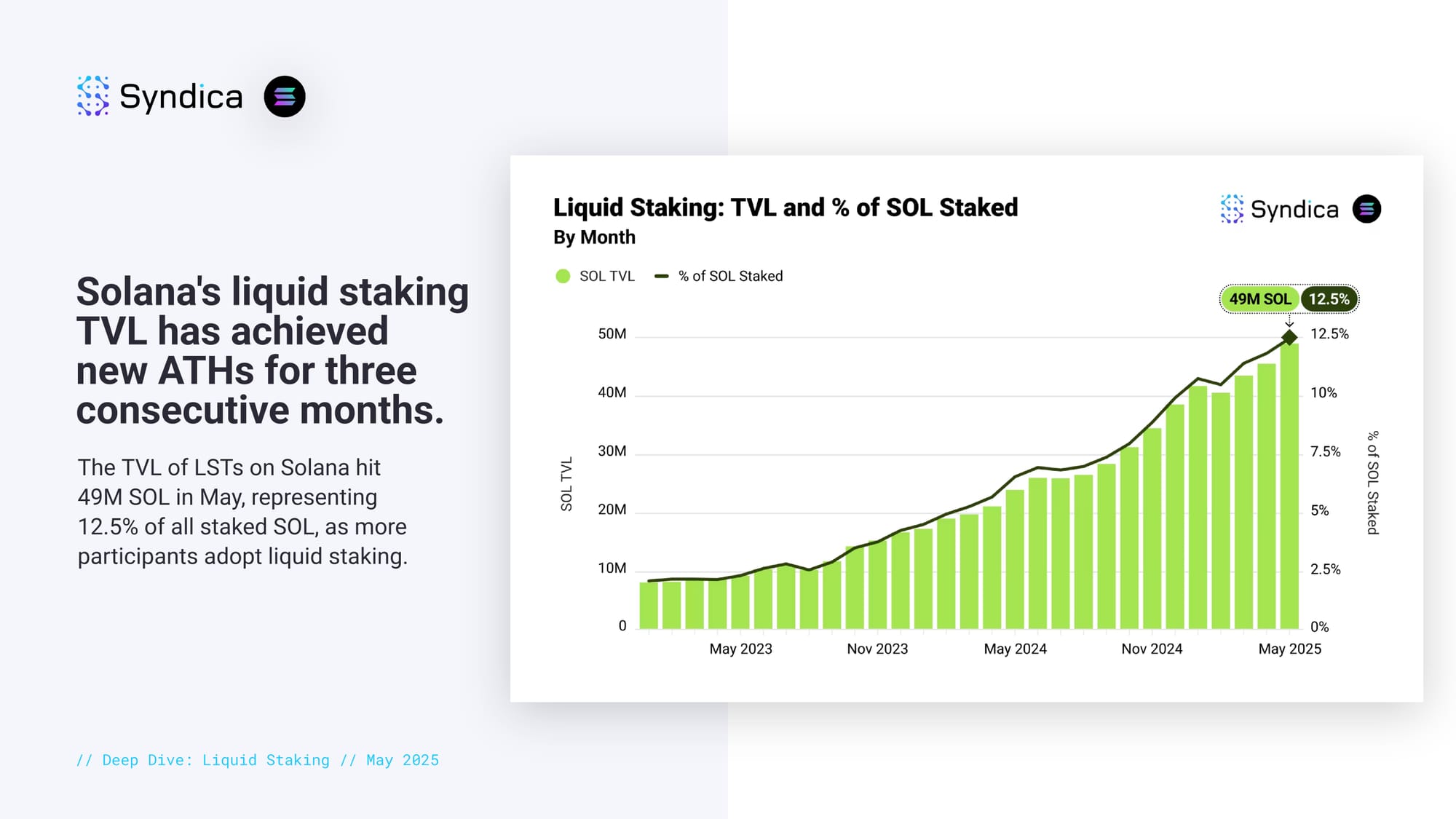 Syndica

Solana's liquid staking TVL has achieved new ATHs for three consecutive months.

The TVL of LSTs on Solana hit 49M SOL in May, representing 12.5% of all staked SOL, as more participants adopt liquid staking.

// Deep Dive: Liquid Staking // May 2025

Liquid Staking: TVL and % of SOL Staked
By Month

Syndica

SOL TVL
% of SOL Staked

49M SOL 12.5%

SOL TVL

50M
40M
30M
20M
10M
0

12.5%
10%
7.5%
5%
2.5%
0%

% of SOL Staked

May 2023
Nov 2023
May 2024
Nov 2024
May 2025